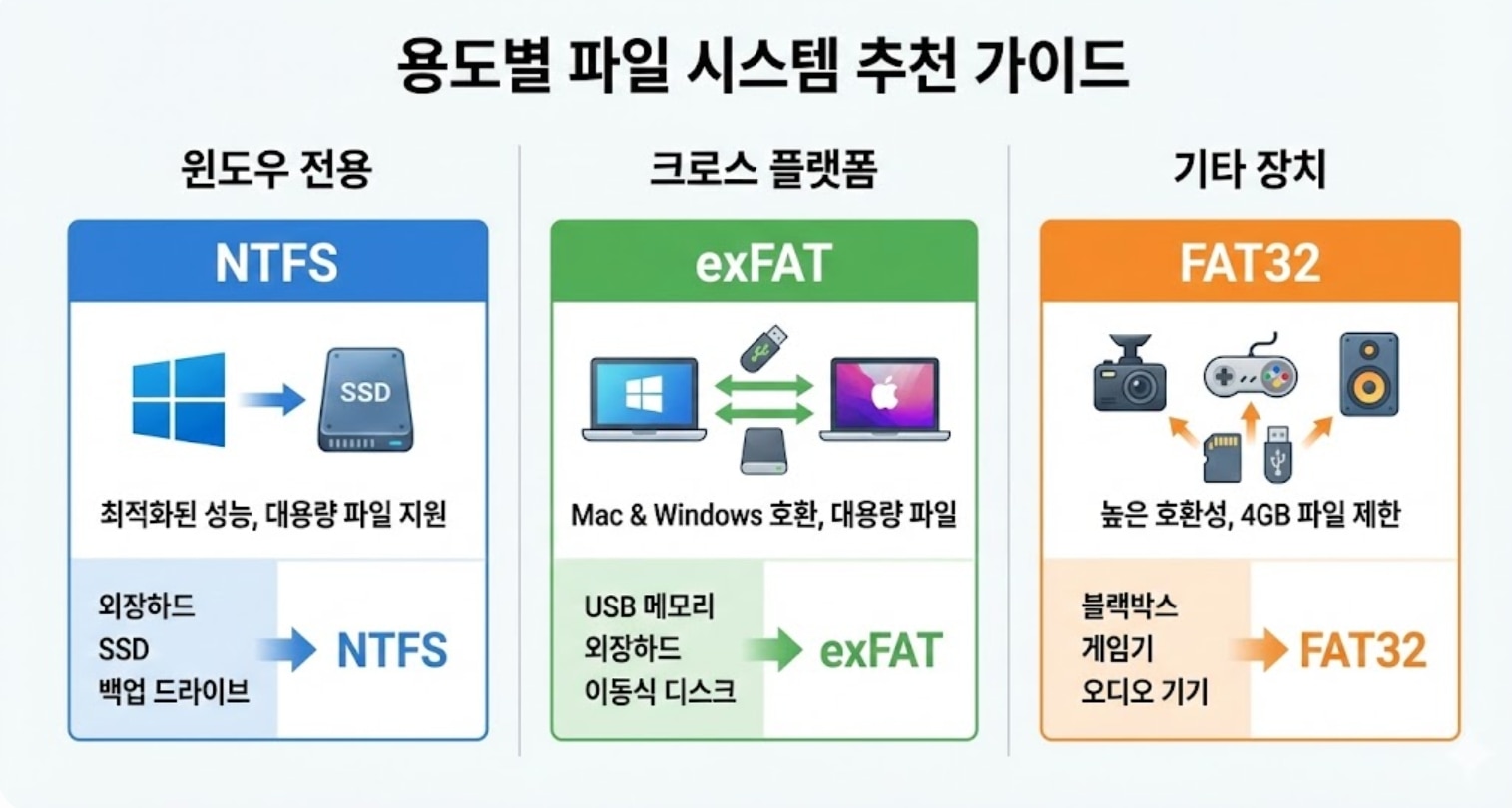 용도별 파일 시스템 추천 가이드

윈도우 전용

NTFS

SSD

최적화된 성능, 대용량 파일 지원

외장하드
SSD
백업 드라이브

NTFS

크로스 플랫폼

exFAT

Mac & Windows 호환, 대용량 파일

USB 메모리
외장하드
이동식 디스크

exFAT

기타 장치

FAT32

높은 호환성, 4GB 파일 제한

블랙박스
게임기
오디오 기기

FAT32